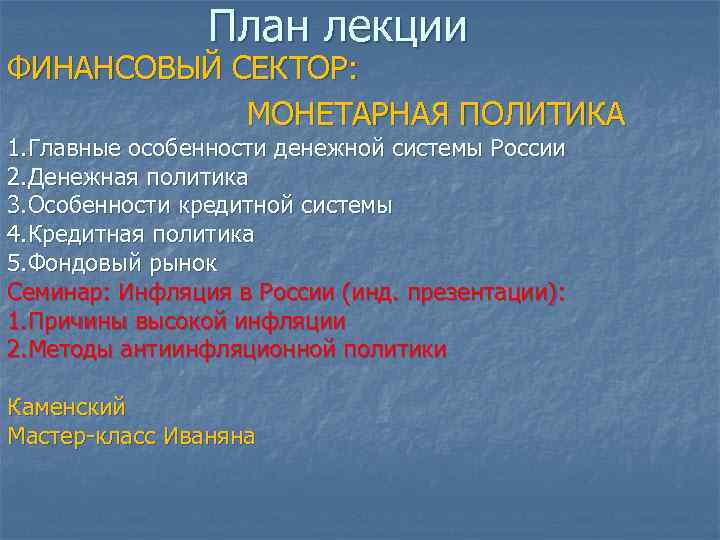 План лекции

ФИНАНСОВЫЙ СЕКТОР:

МОНЕТАРНАЯ ПОЛИТИКА

1.Главные особенности денежной системы России
2.Денежная политика
3.Особенности кредитной системы
4.Кредитная политика
5.Фондовый рынок
Семинар: Инфляция в России (инд. презентации):
1.Причины высокой инфляции
2.Методы антиинфляционной политики

Каменский
Мастер-класс Иваняна